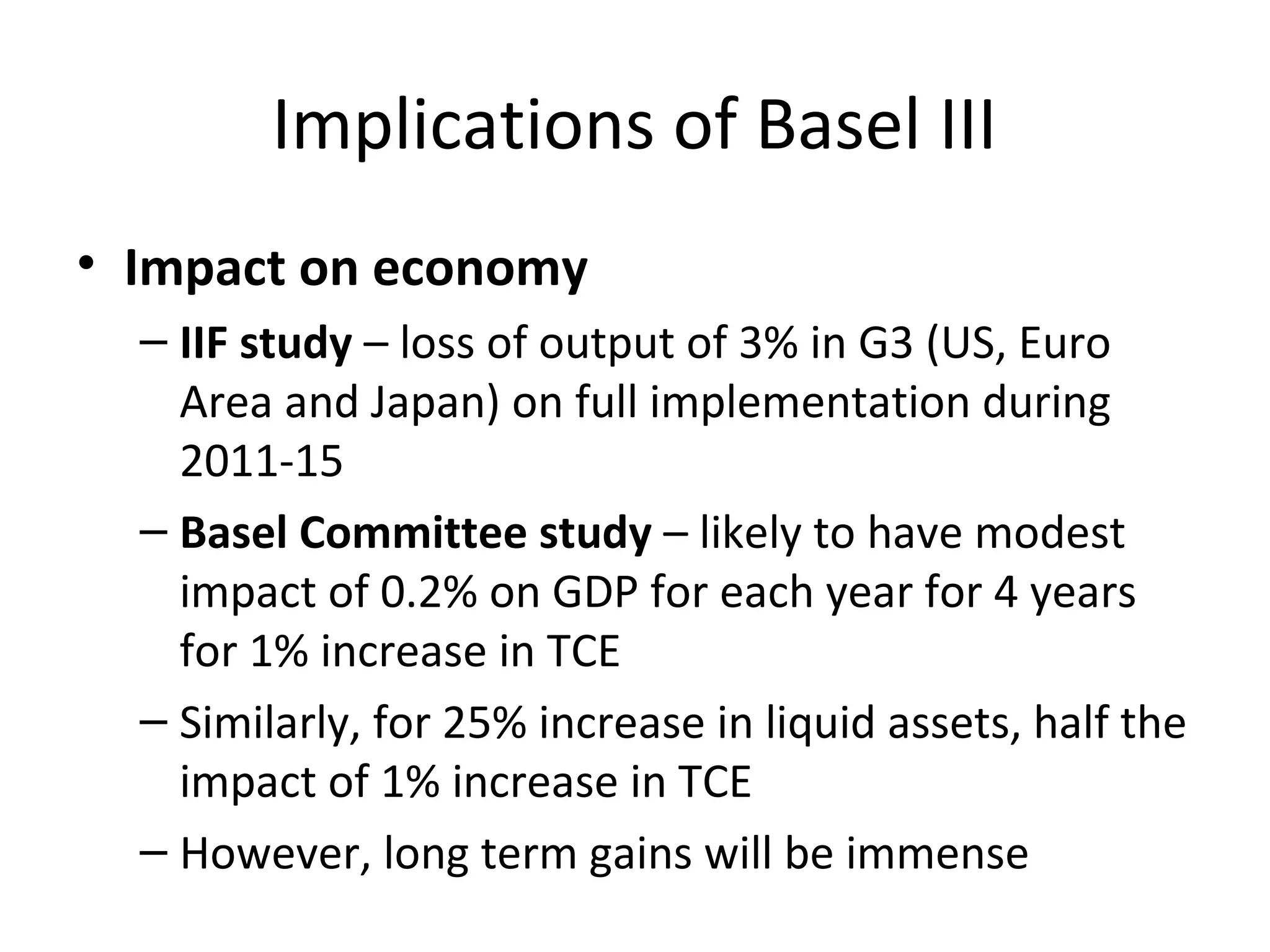 Implications of Basel III

• Impact on economy

– IIF study – loss of output of 3% in G3 (US, Euro Area and Japan) on full implementation during 2011-15

– Basel Committee study – likely to have modest impact of 0.2% on GDP for each year for 4 years for 1% increase in TCE

– Similarly, for 25% increase in liquid assets, half the impact of 1% increase in TCE

– However, long term gains will be immense